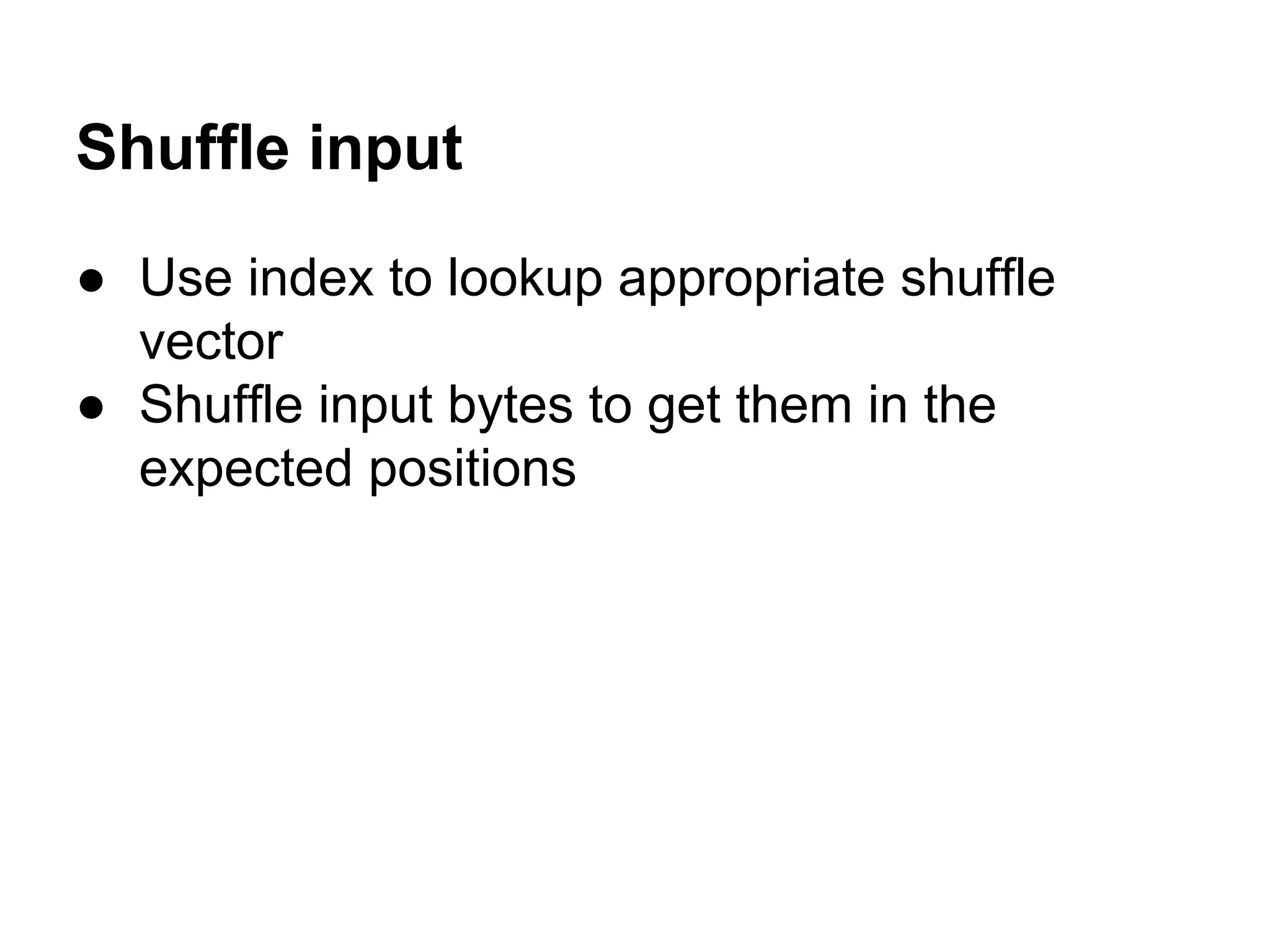 Shuffle input

● Use index to lookup appropriate shuffle vector
● Shuffle input bytes to get them in the expected positions